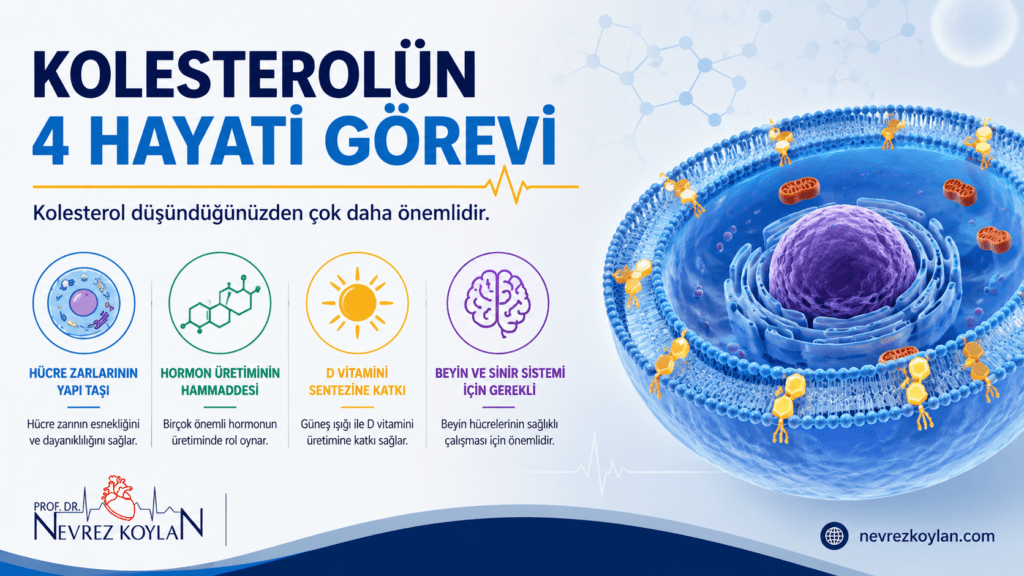 KOLESTEROLÜN
4 HAYATİ GÖREVİ

Kolesterol düşündüğünüzden çok daha önemlidir.

HÜCRE ZARLARININ YAPI TAŞI

Hücre zarının esnekliğini ve dayanıklılığını sağlar.

HORMON ÜRETİMİNİN HAMMADDESİ

Birçok önemli hormonun üretiminde rol oynar.

D VİTAMİNİ SENTEZİNE KATKI

Güneş ışığı ile D vitamini üretimine katkı sağlar.

BEYİN VE SİNİR SİSTEMİ İÇİN GEREKLİ

Beyin hücrelerinin sağlıklı çalışması için önemlidir.

PROF. DR.
NEVREZ KOYLAN

nevrezkoylan.com